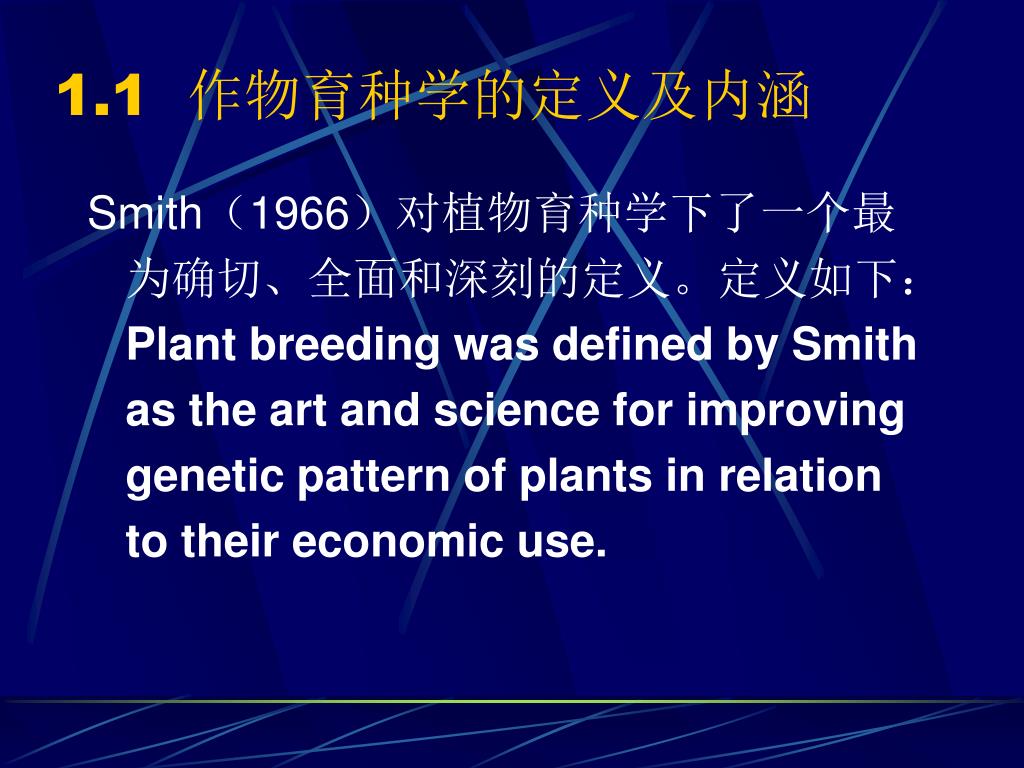 1.1 作物育种学的定义及内涵

Smith（1966）对植物育种学下了一个最为确切、全面和深刻的定义。定义如下：Plant breeding was defined by Smith as the art and science for improving genetic pattern of plants in relation to their economic use.